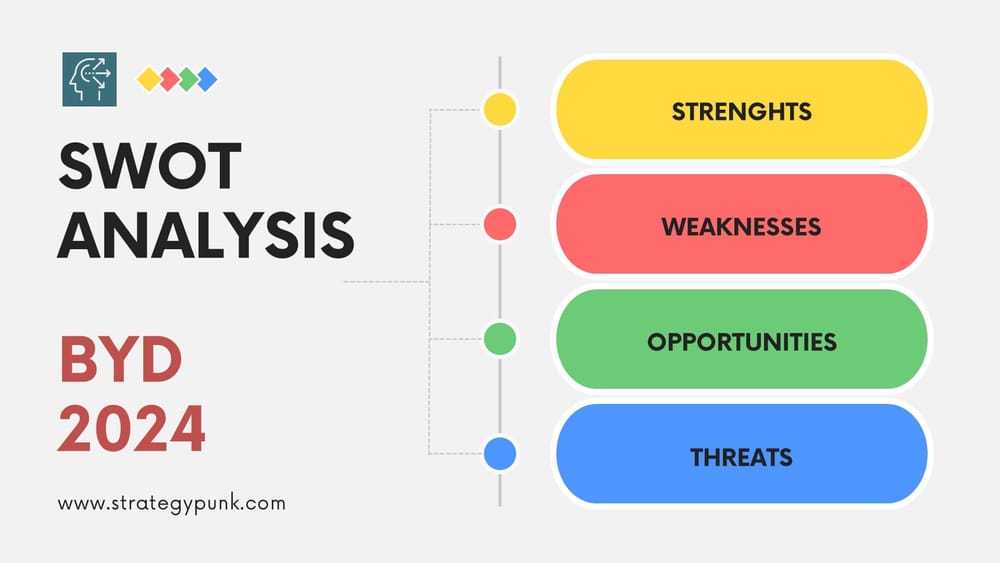 SWOT ANALYSIS

BYD 2024

www.strategypunk.com

STRENGHTS

WEAKNESSES

OPPORTUNITIES

THREATS